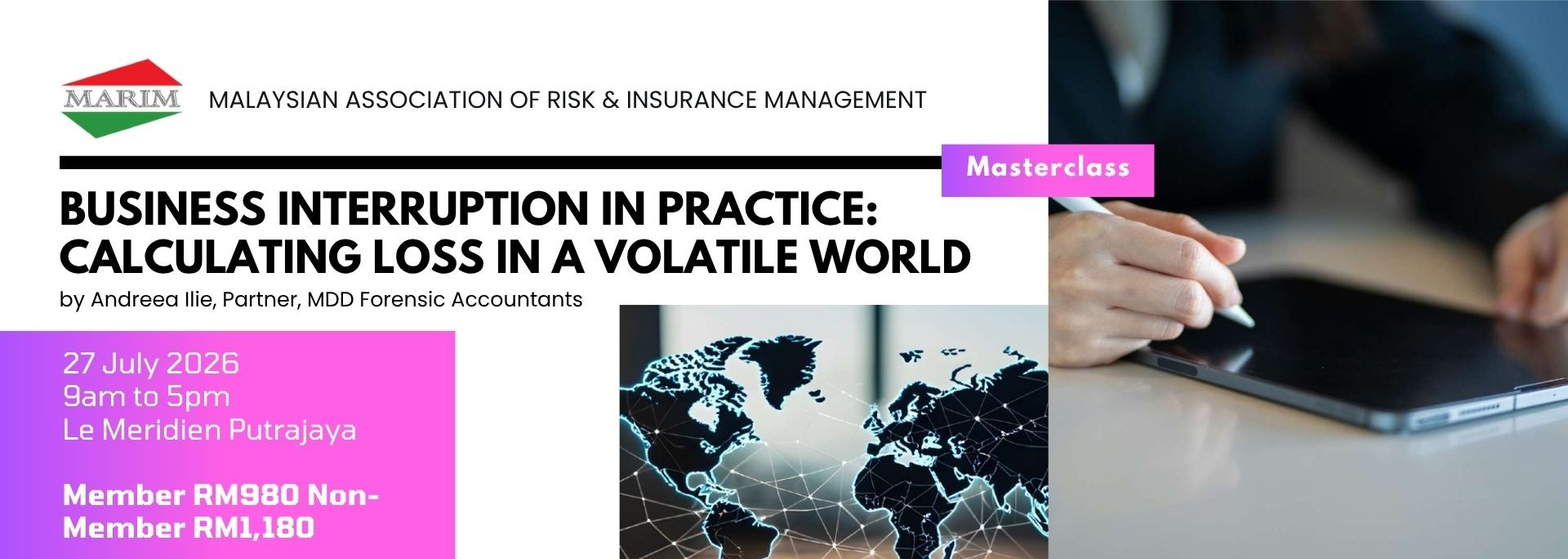 MARIM

MALAYSIAN ASSOCIATION OF RISK & INSURANCE MANAGEMENT

Masterclass

BUSINESS INTERRUPTION IN PRACTICE: CALCULATING LOSS IN A VOLATILE WORLD

by Andreea Ilie, Partner, MDD Forensic Accountants

27 July 2026
9am to 5pm
Le Meridien Putrajaya

Member RM980 Non-Member RM1,180